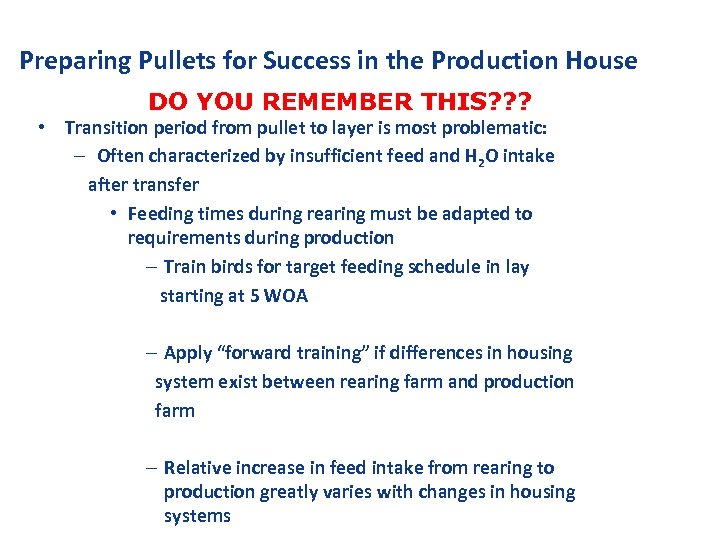 Preparing Pullets for Success in the Production House

DO YOU REMEMBER THIS???

• Transition period from pullet to layer is most problematic:

– Often characterized by insufficient feed and $H_2O$ intake after transfer

• Feeding times during rearing must be adapted to requirements during production

– Train birds for target feeding schedule in lay starting at 5 WOA

– Apply “forward training” if differences in housing system exist between rearing farm and production farm

– Relative increase in feed intake from rearing to production greatly varies with changes in housing systems